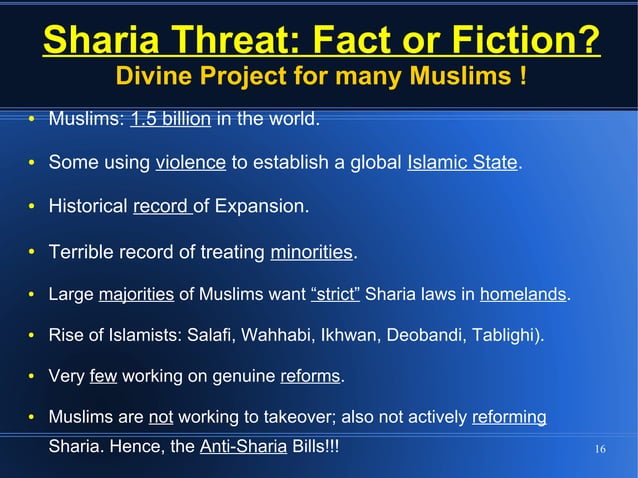 Sharia Threat: Fact or Fiction?
Divine Project for many Muslims !

• Muslims: 1.5 billion in the world.

• Some using violence to establish a global Islamic State.

• Historical record of Expansion.

• Terrible record of treating minorities.

• Large majorities of Muslims want "strict" Sharia laws in homelands.

• Rise of Islamists: Salafi, Wahhabi, Ikhwan, Deobandi, Tablighi).

• Very few working on genuine reforms.

• Muslims are not working to takeover; also not actively reforming Sharia. Hence, the Anti-Sharia Bills!!!

16